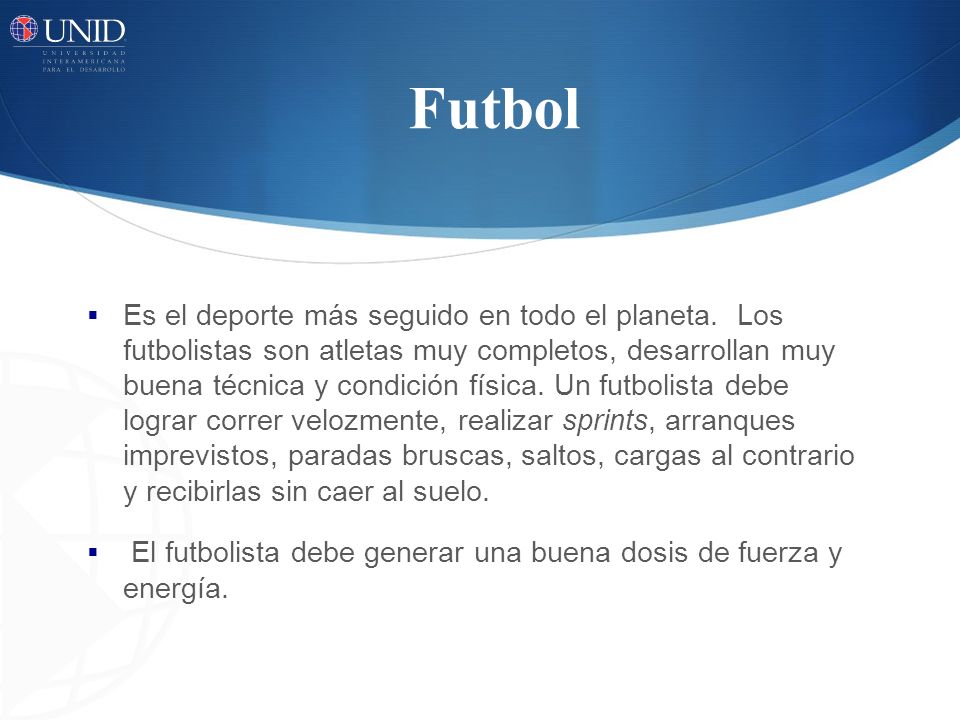 UNID
UNIVERSIDAD INTERAMERICANA PARA EL DESARROLLO

Futbol

▪ Es el deporte más seguido en todo el planeta. Los futbolistas son atletas muy completos, desarrollan muy buena técnica y condición física. Un futbolista debe lograr correr velozmente, realizar sprints, arranques imprevistos, paradas bruscas, saltos, cargas al contrario y recibirlas sin caer al suelo.

▪ El futbolista debe generar una buena dosis de fuerza y energía.